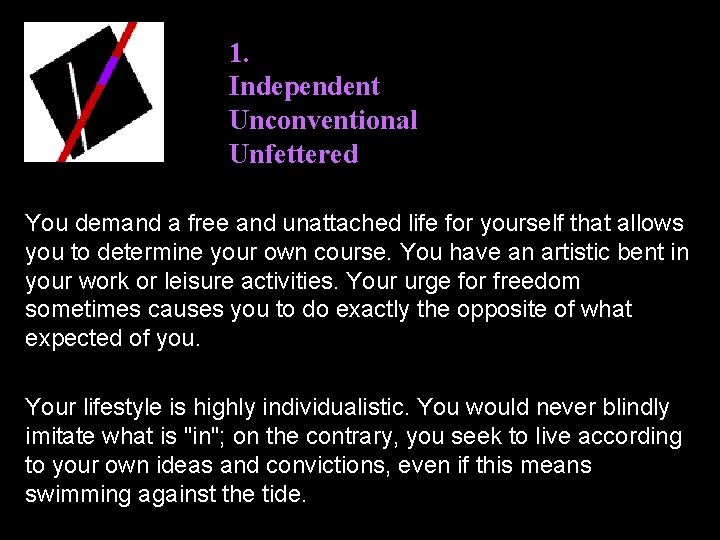 1.
Independent
Unconventional
Unfettered

You demand a free and unattached life for yourself that allows you to determine your own course. You have an artistic bent in your work or leisure activities. Your urge for freedom sometimes causes you to do exactly the opposite of what expected of you.

Your lifestyle is highly individualistic. You would never blindly imitate what is "in"; on the contrary, you seek to live according to your own ideas and convictions, even if this means swimming against the tide.